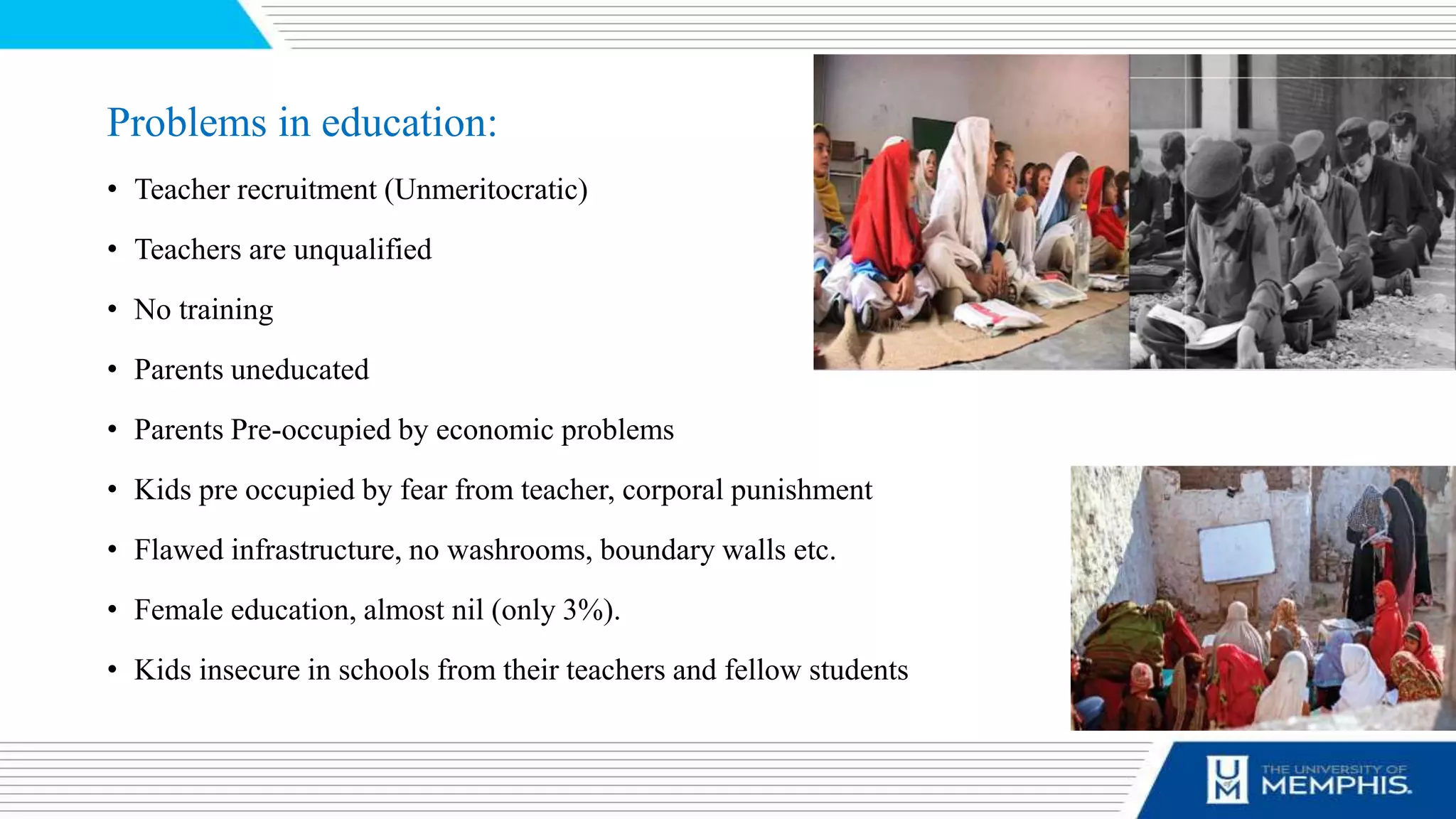 Problems in education:

• Teacher recruitment (Unmeritocratic)

• Teachers are unqualified

• No training

• Parents uneducated

• Parents Pre-occupied by economic problems

• Kids pre occupied by fear from teacher, corporal punishment

• Flawed infrastructure, no washrooms, boundary walls etc.

• Female education, almost nil (only 3%).

• Kids insecure in schools from their teachers and fellow students

UM THE UNIVERSITY OF MEMPHIS.